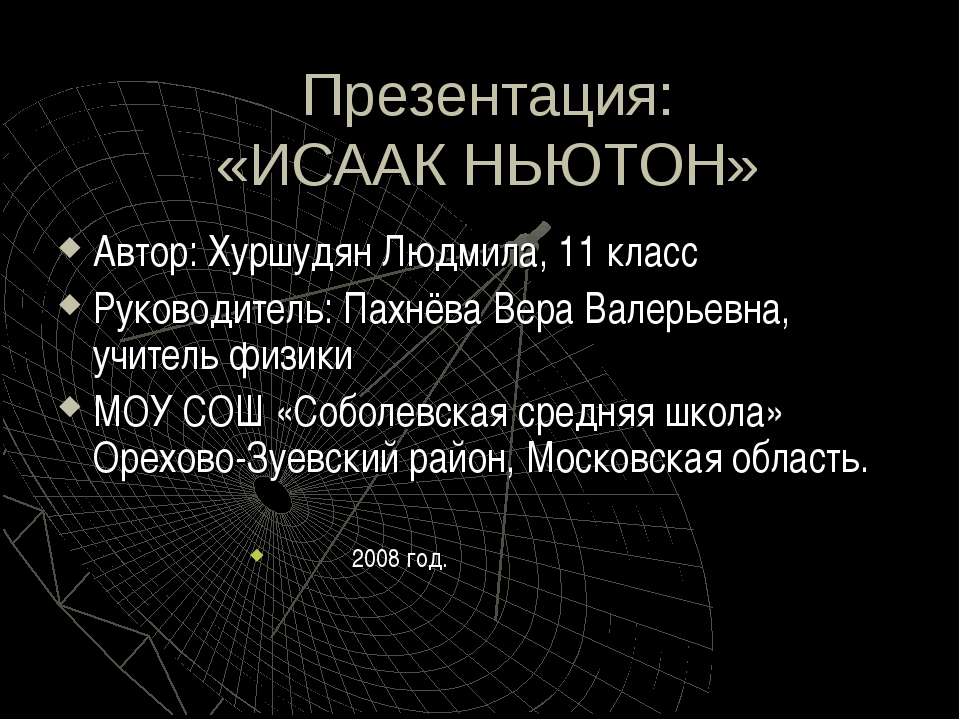 Презентация:
«ИСААК НЬЮТОН»

Автор: Хуршудян Людмила, 11 класс

Руководитель: Пахнёва Вера Валерьевна, учитель физики

МОУ СОШ «Соболевская средняя школа» Орехово-Зуевский район, Московская область.

2008 год.